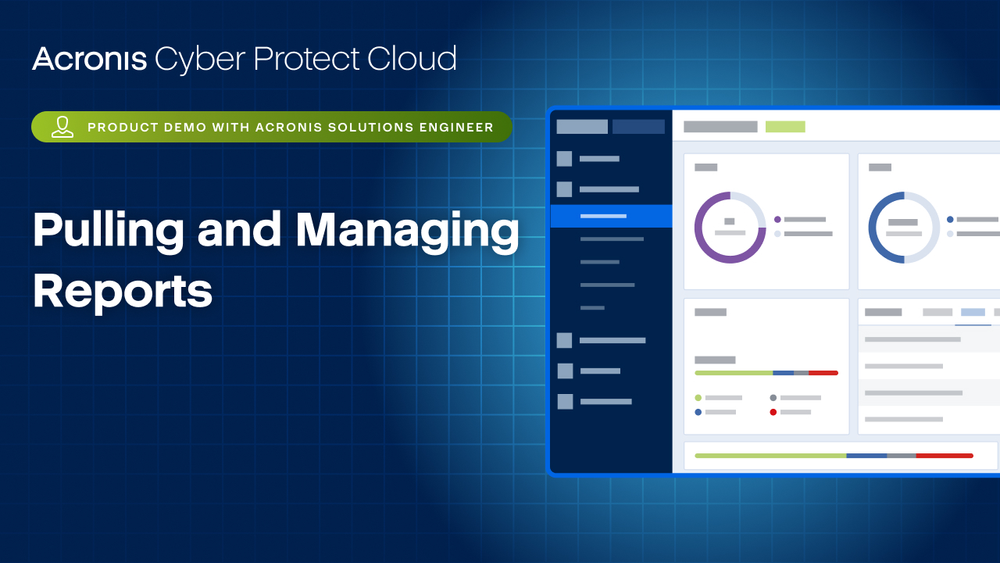 Acronis Cyber Protect Cloud

PRODUCT DEMO WITH ACRONIS SOLUTIONS ENGINEER

Pulling and Managing Reports